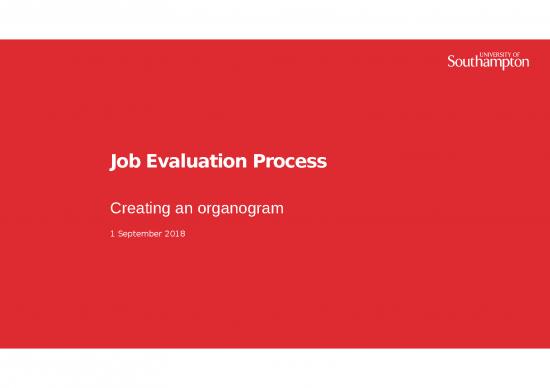 UNIVERSITY OF
Southampton

Job Evaluation Process

Creating an organogram

1 September 2018